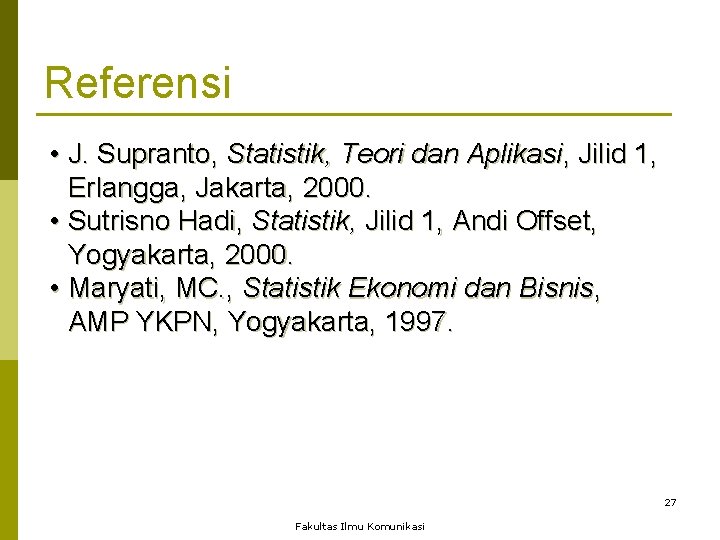 Referensi

• J. Supranto, Statistik, Teori dan Aplikasi, Jilid 1, Erlangga, Jakarta, 2000.
• Sutrisno Hadi, Statistik, Jilid 1, Andi Offset, Yogyakarta, 2000.
• Maryati, MC., Statistik Ekonomi dan Bisnis, AMP YKPN, Yogyakarta, 1997.

27

Fakultas Ilmu Komunikasi